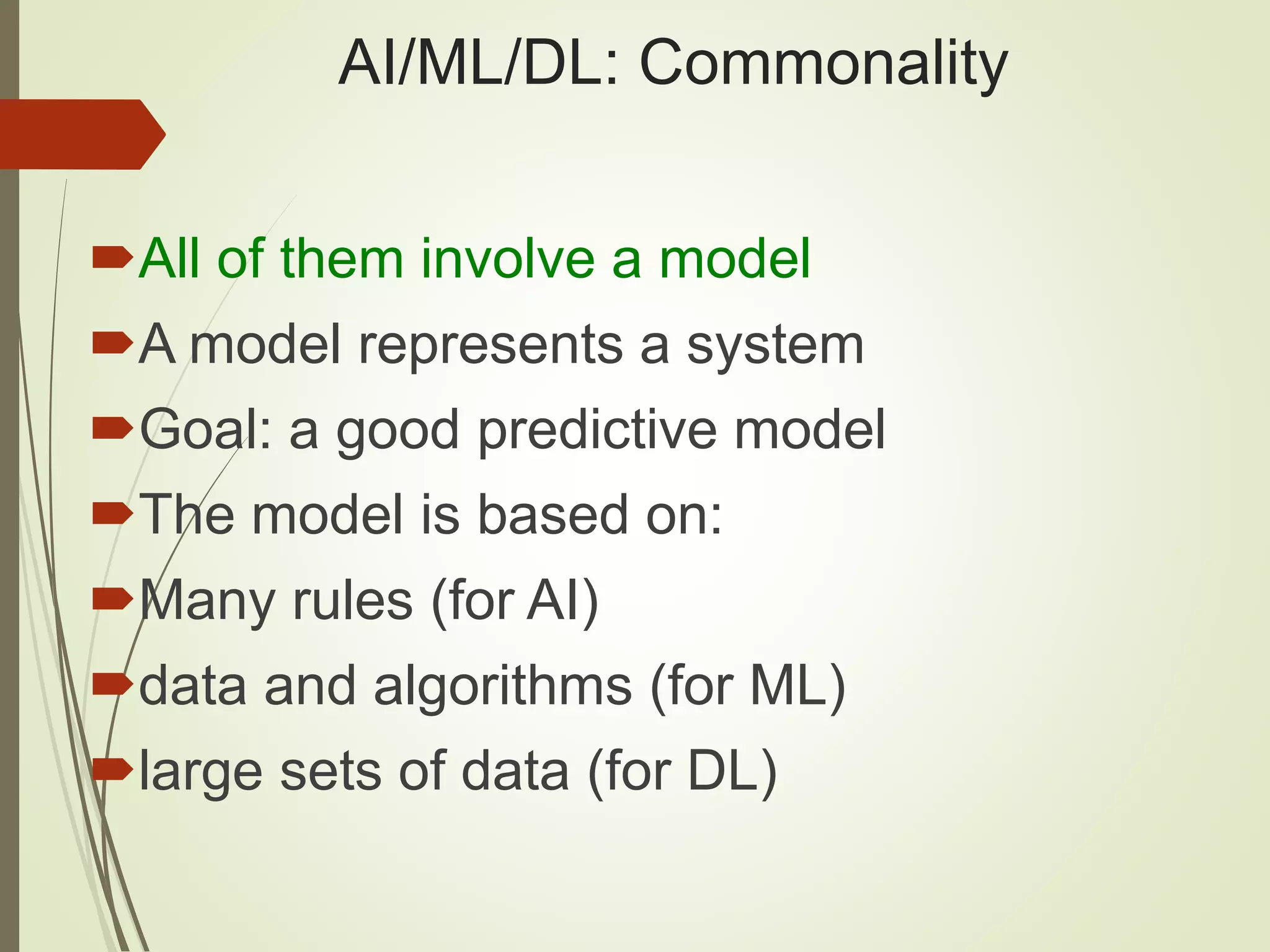 AI/ML/DL: Commonality

All of them involve a model

A model represents a system

Goal: a good predictive model

The model is based on:

Many rules (for AI)

data and algorithms (for ML)

large sets of data (for DL)